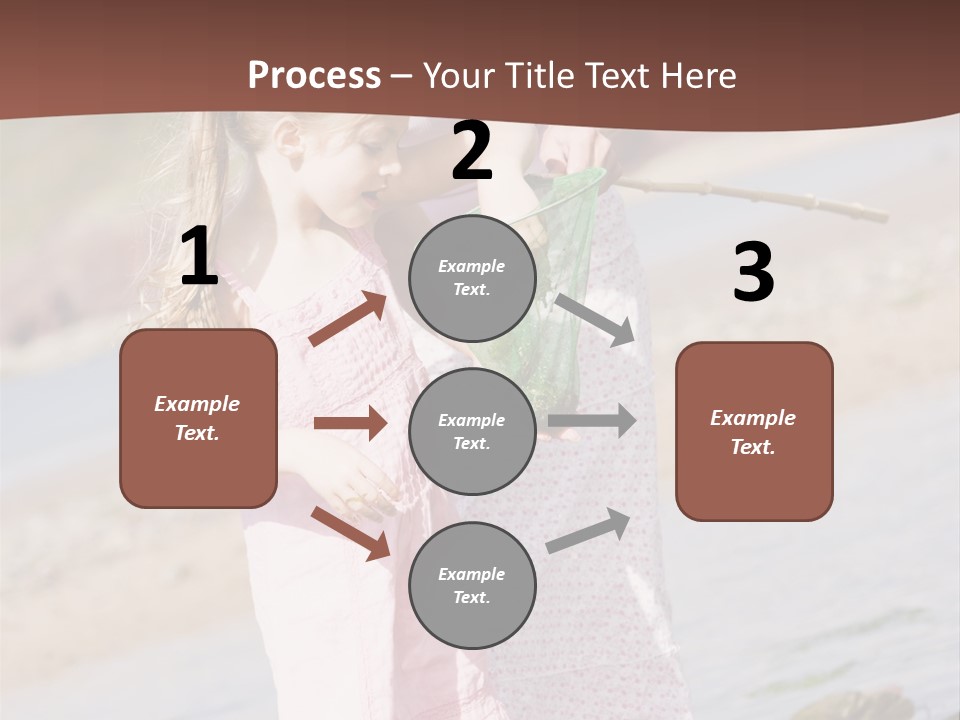 Process – Your Title Text Here

1

Example Text.

2

Example Text.

Example Text.

Example Text.

3

Example Text.